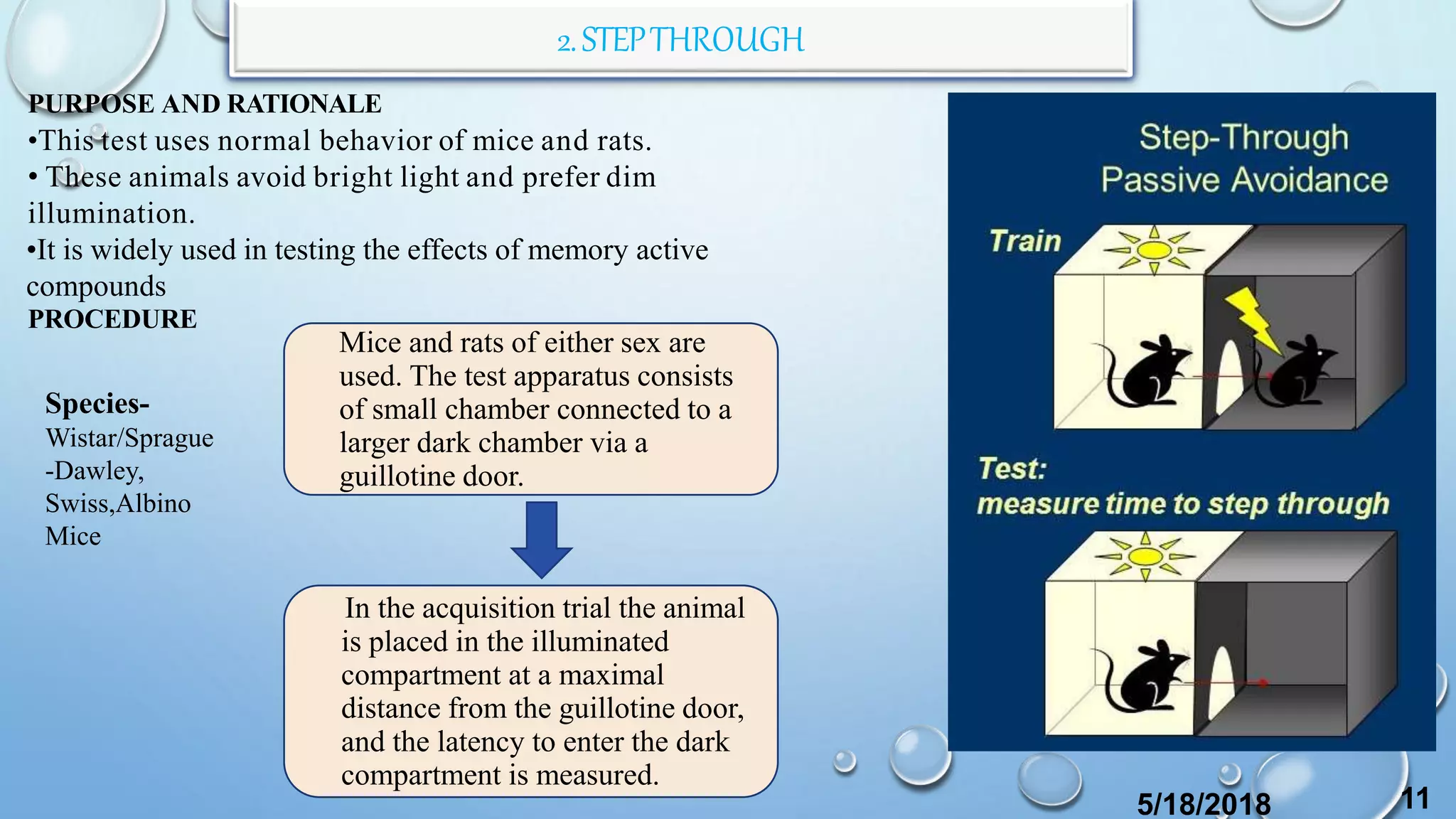 2. STEP THROUGH

PURPOSE AND RATIONALE

•This test uses normal behavior of mice and rats.

• These animals avoid bright light and prefer dim illumination.

•It is widely used in testing the effects of memory active compounds

PROCEDURE

Species- Wistar/Sprague -Dawley, Swiss,Albino Mice

Mice and rats of either sex are used. The test apparatus consists of small chamber connected to a larger dark chamber via a guillotine door.

In the acquisition trial the animal is placed in the illuminated compartment at a maximal distance from the guillotine door, and the latency to enter the dark compartment is measured.

Step-Through Passive Avoidance

Train

Test: measure time to step through

5/18/2018

11